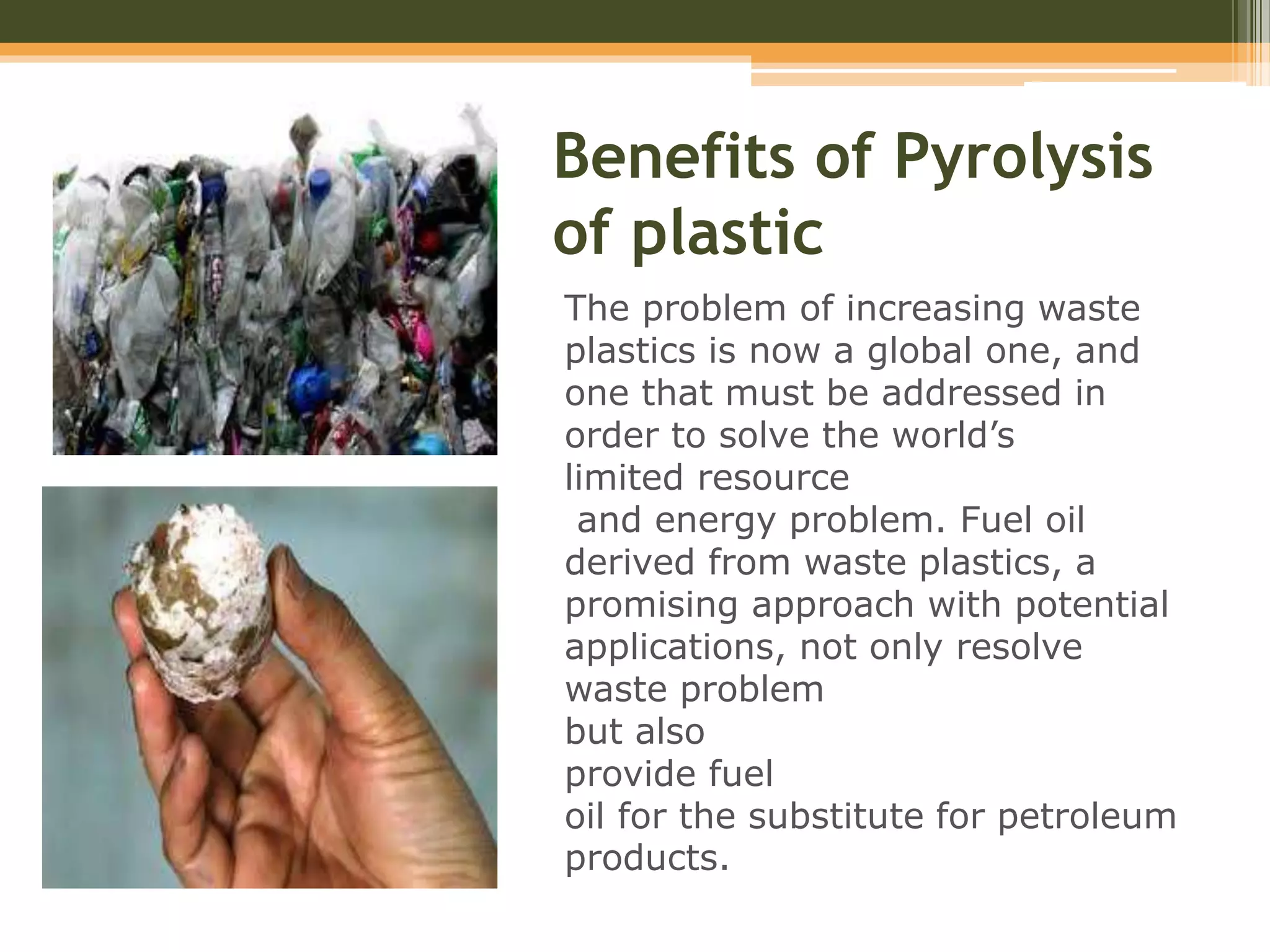 Benefits of Pyrolysis of plastic

The problem of increasing waste plastics is now a global one, and one that must be addressed in order to solve the world’s limited resource
and energy problem. Fuel oil derived from waste plastics, a promising approach with potential applications, not only resolve waste problem
but also
provide fuel
oil for the substitute for petroleum products.